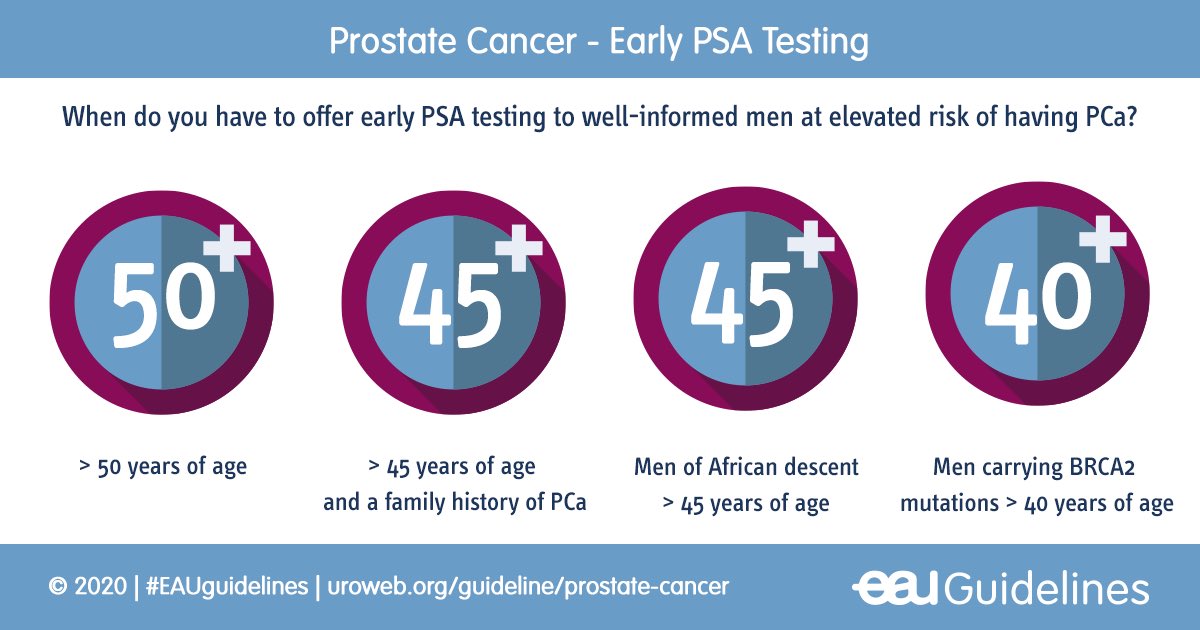 Prostate Cancer - Early PSA Testing

When do you have to offer early PSA testing to well-informed men at elevated risk of having PCa?

50+

> 50 years of age

45+

> 45 years of age and a family history of PCa

45+

Men of African descent > 45 years of age

40+

Men carrying BRCA2 mutations > 40 years of age

© 2020 | #EAUguidelines | uroweb.org/guideline/prostate-cancer

eau Guidelines